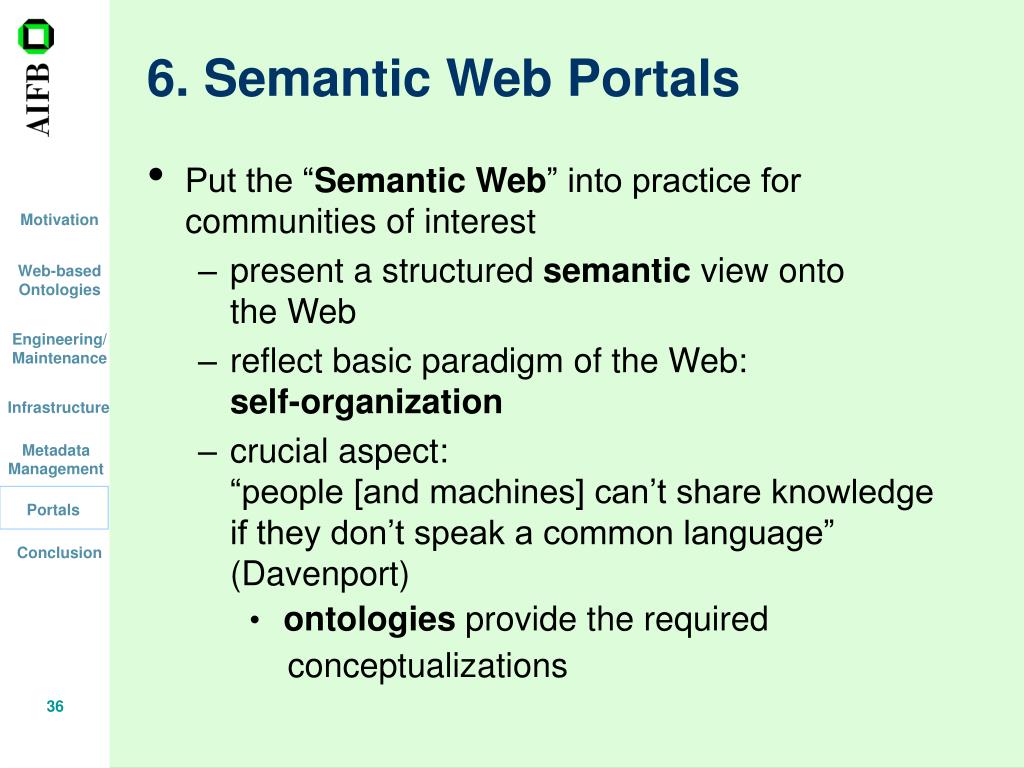 AIFB

Motivation

Web-based Ontologies

Engineering/ Maintenance

Infrastructure

Metadata Management

Portals

Conclusion

36

6. Semantic Web Portals

• Put the “Semantic Web” into practice for communities of interest
– present a structured semantic view onto the Web
– reflect basic paradigm of the Web: self-organization
– crucial aspect: “people [and machines] can’t share knowledge if they don’t speak a common language” (Davenport)
• ontologies provide the required conceptualizations